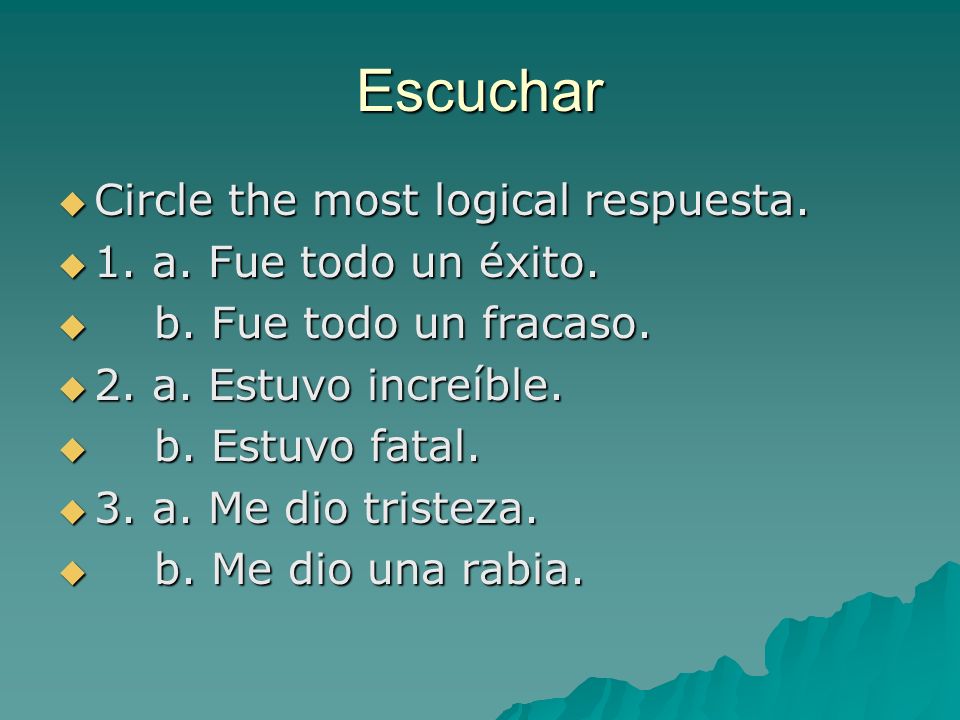 Escuchar

Circle the most logical respuesta.

1. a. Fue todo un éxito.

b. Fue todo un fracaso.

2. a. Estuvo increíble.

b. Estuvo fatal.

3. a. Me dio tristeza.

b. Me dio una rabia.